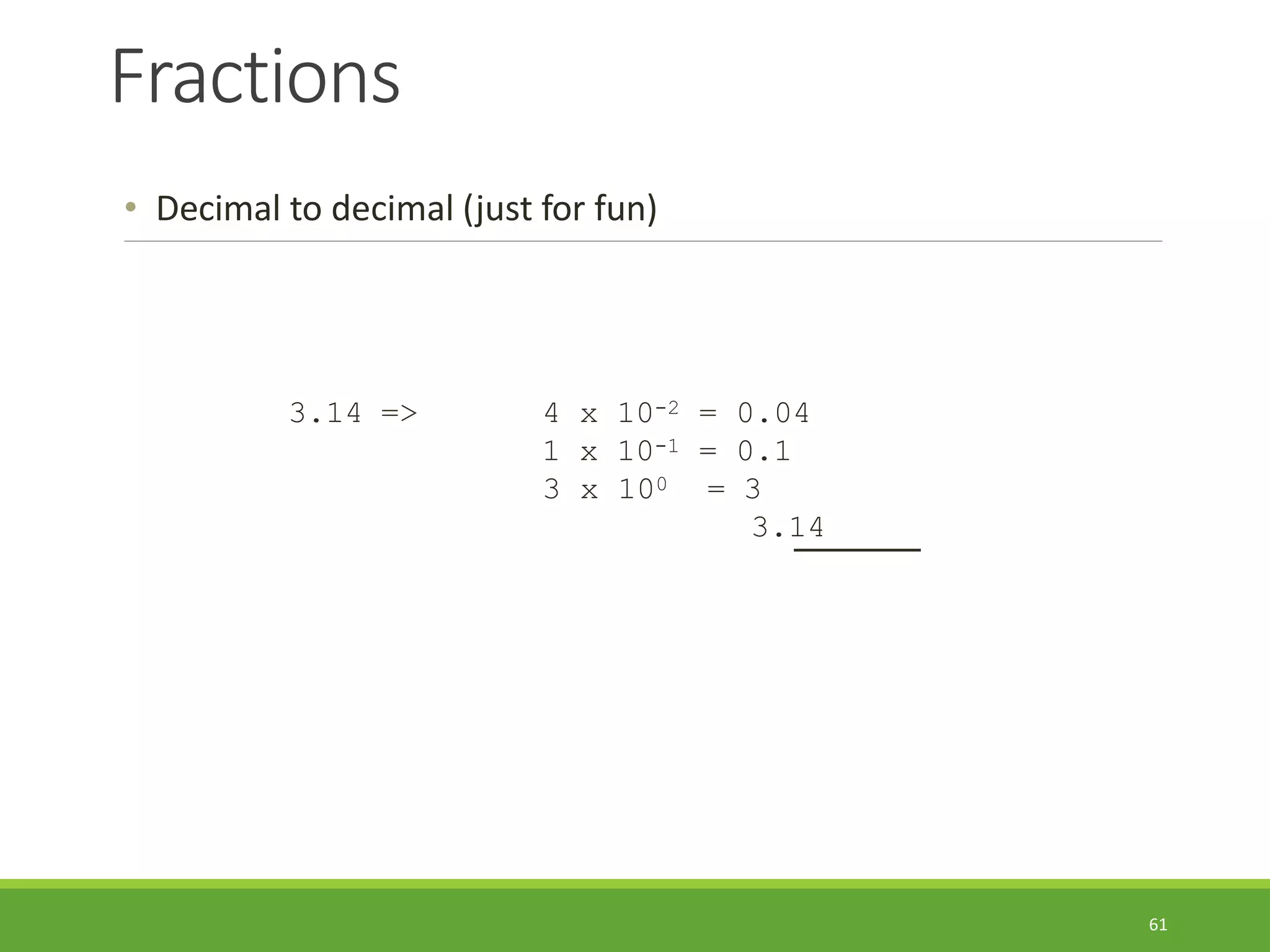 Fractions

• Decimal to decimal (just for fun)

3.14 => $4 \times 10^{-2} = 0.04$
$1 \times 10^{-1} = 0.1$
$3 \times 10^{0} = 3$
3.14

61